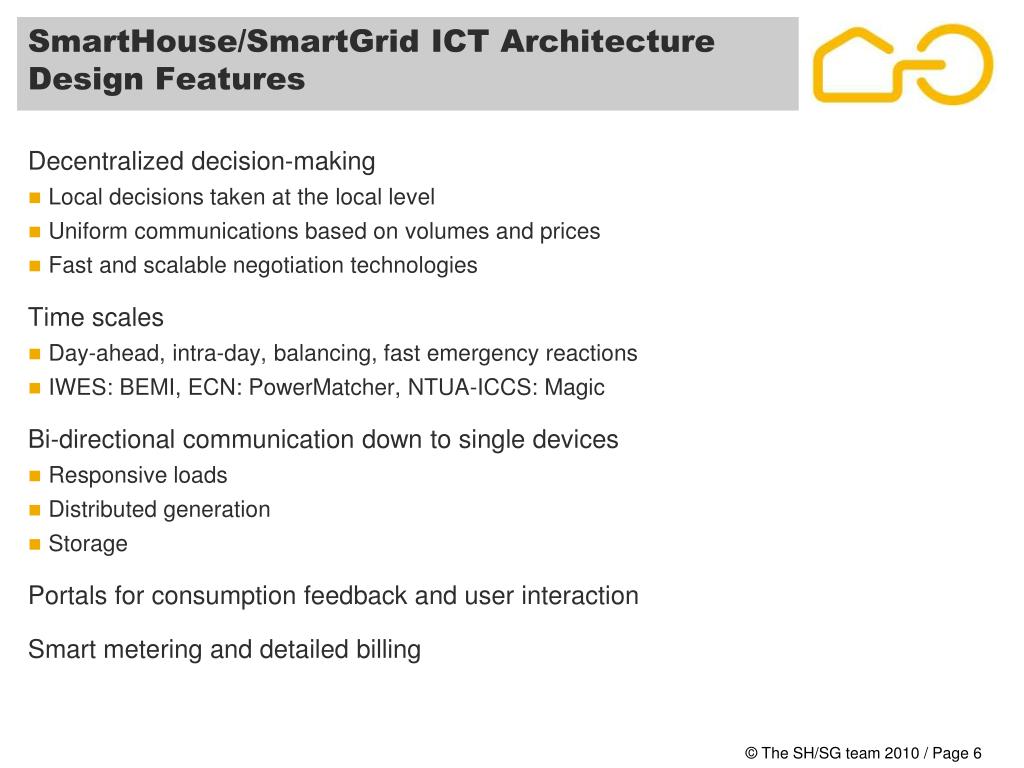 SmartHouse/SmartGrid ICT Architecture Design Features

Decentralized decision-making
- Local decisions taken at the local level
- Uniform communications based on volumes and prices
- Fast and scalable negotiation technologies

Time scales
- Day-ahead, intra-day, balancing, fast emergency reactions
- IWES: BEMI, ECN: PowerMatcher, NTUA-ICCS: Magic

Bi-directional communication down to single devices
- Responsive loads
- Distributed generation
- Storage

Portals for consumption feedback and user interaction

Smart metering and detailed billing

© The SH/SG team 2010 / Page 6